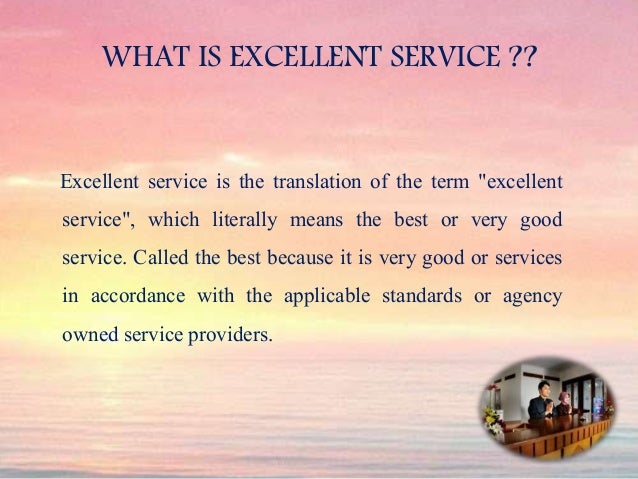 WHAT IS EXCELLENT SERVICE ??

Excellent service is the translation of the term "excellent service", which literally means the best or very good service. Called the best because it is very good or services in accordance with the applicable standards or agency owned service providers.